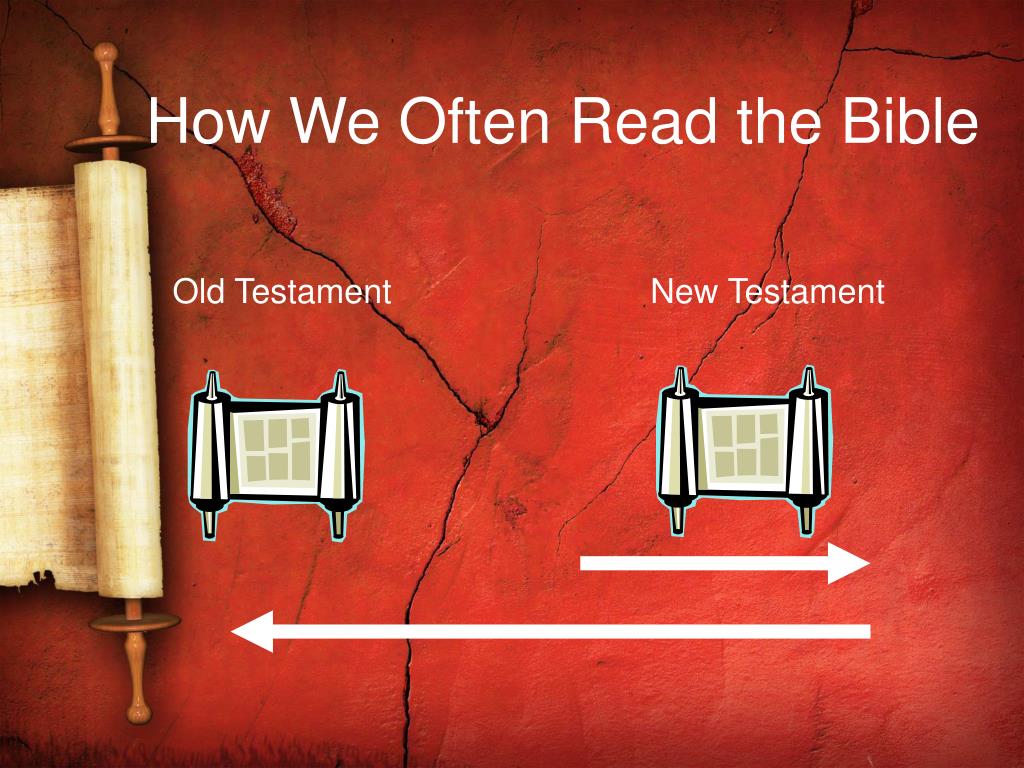 How We Often Read the Bible

Old Testament

New Testament